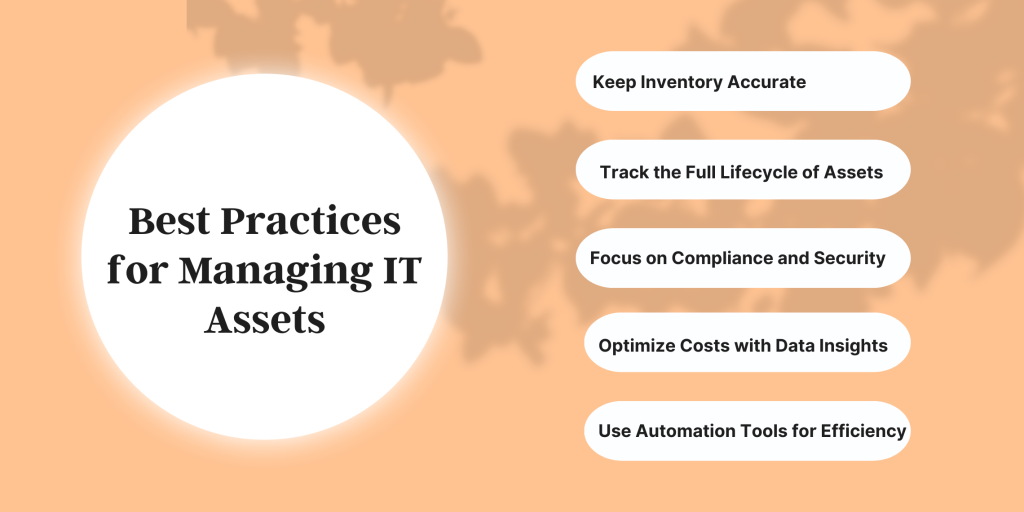 Best Practices for Managing IT Assets

Keep Inventory Accurate

Track the Full Lifecycle of Assets

Focus on Compliance and Security

Optimize Costs with Data Insights

Use Automation Tools for Efficiency